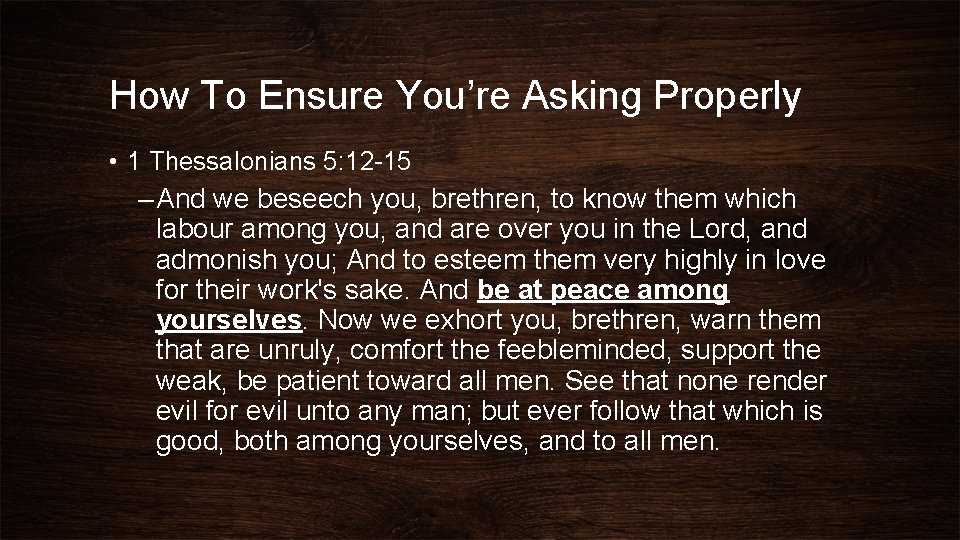 How To Ensure You’re Asking Properly

• 1 Thessalonians 5:12-15

– And we beseech you, brethren, to know them which labour among you, and are over you in the Lord, and admonish you; And to esteem them very highly in love for their work's sake. And be at peace among yourselves. Now we exhort you, brethren, warn them that are unruly, comfort the feebleminded, support the weak, be patient toward all men. See that none render evil for evil unto any man; but ever follow that which is good, both among yourselves, and to all men.